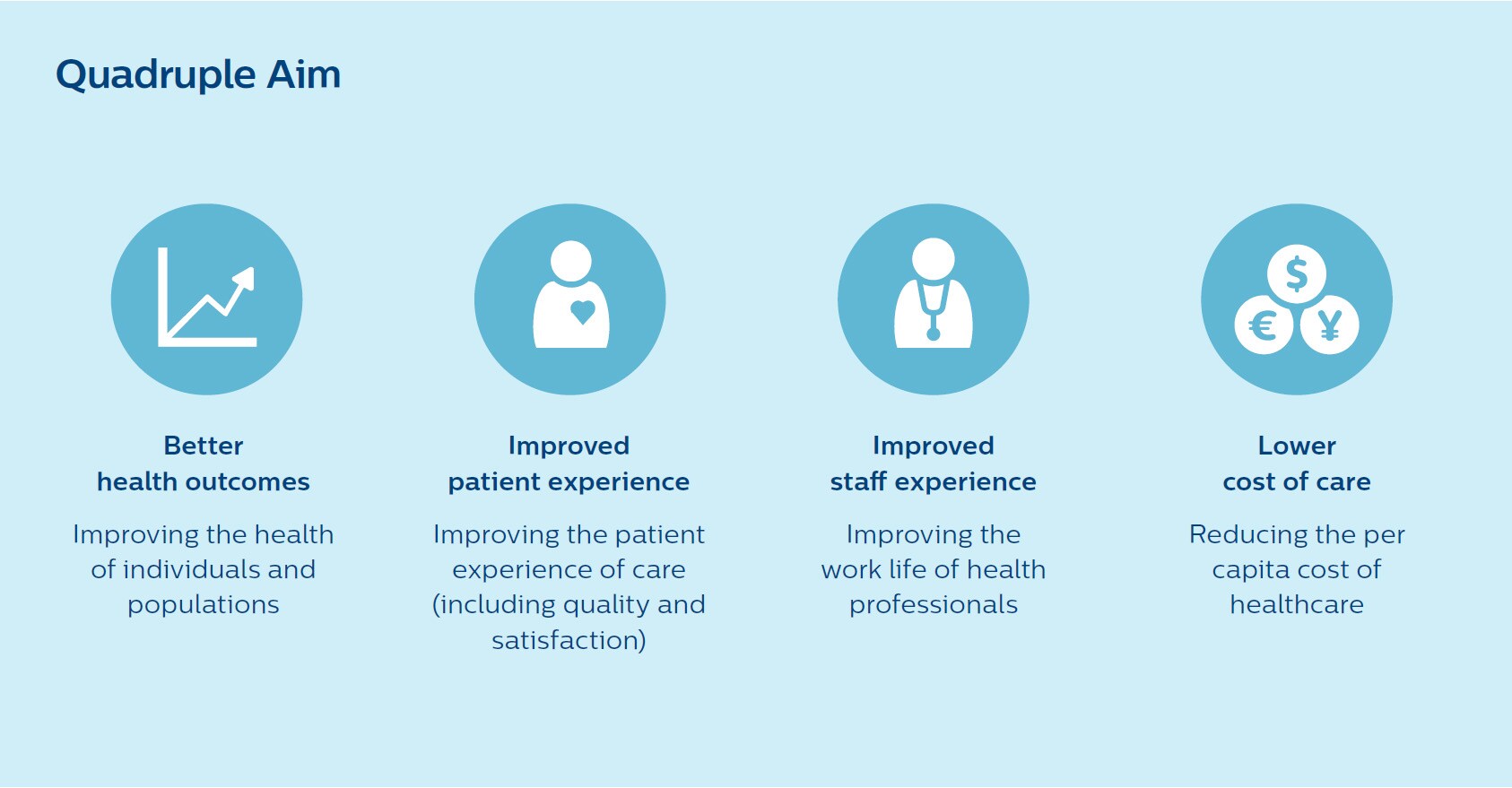 Quadruple Aim

$ € ¥

Better health outcomes

Improving the health of individuals and populations

Improved patient experience

Improving the patient experience of care (including quality and satisfaction)

Improved staff experience

Improving the work life of health professionals

Lower cost of care

Reducing the per capita cost of healthcare